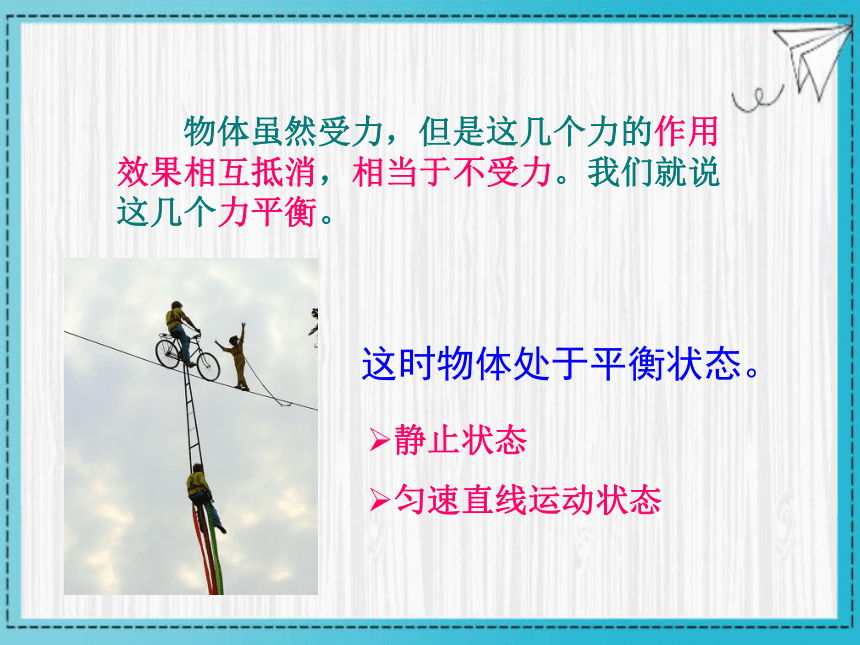 物体虽然受力，但是这几个力的作用效果相互抵消，相当于不受力。我们就说这几个力平衡。

这时物体处于平衡状态。

➢静止状态

➢匀速直线运动状态